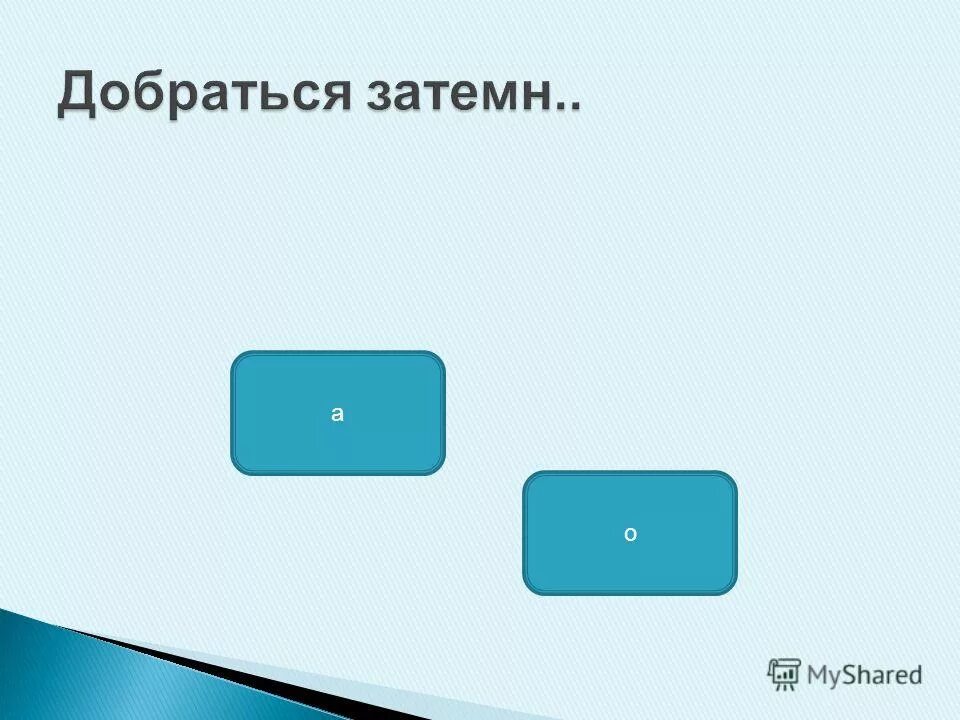 Добраться затемн..

а

о

MyShared